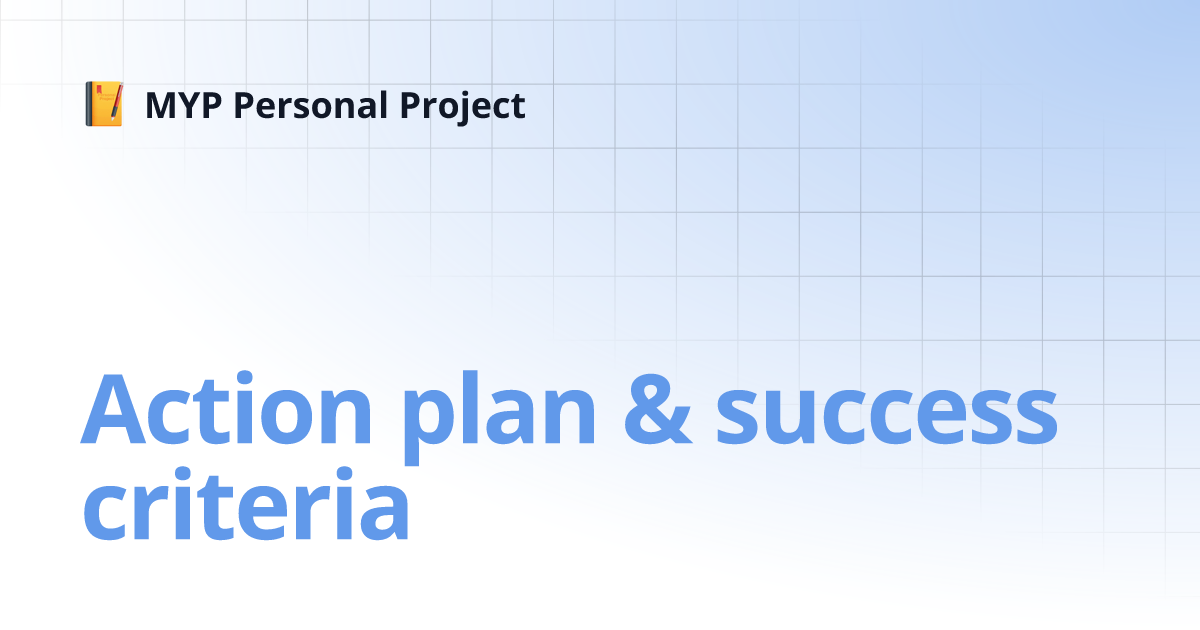 MYP Personal Project

Action plan & success criteria